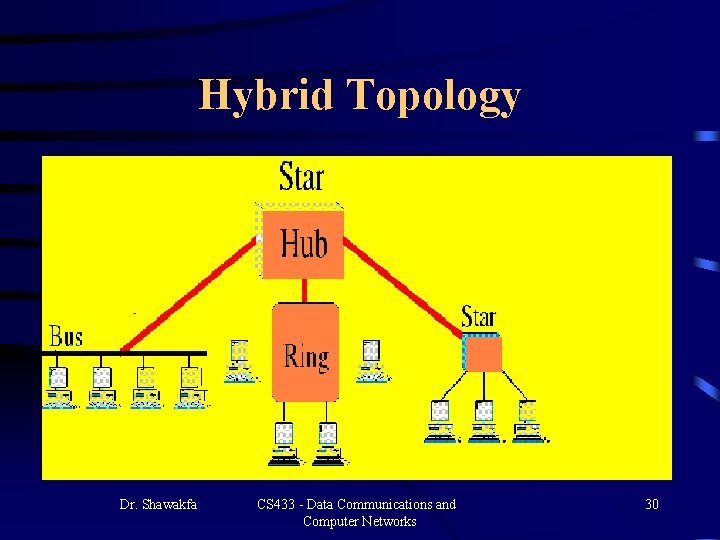 Hybrid Topology

Star
Hub
Bus
Ring
Star

Dr. Shawakfa

CS433 - Data Communications and Computer Networks

30